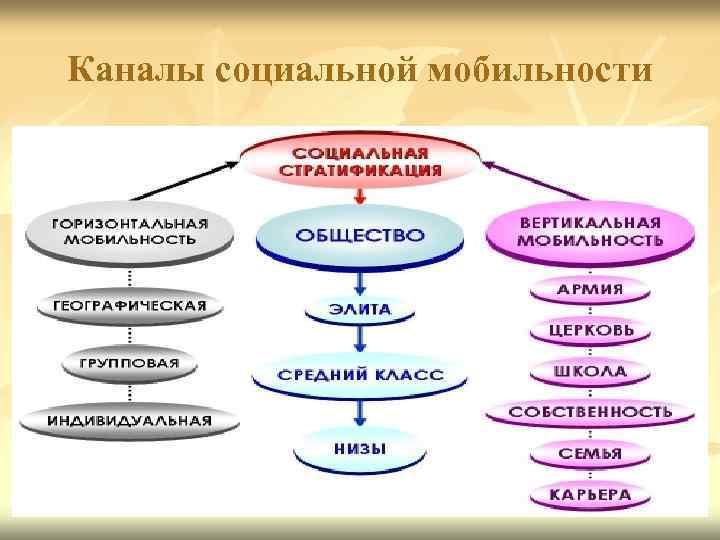 Каналы социальной мобильности

СОЦИАЛЬНАЯ СТРАТИФИКАЦИЯ

ГОРИЗОНТАЛЬНАЯ МОБИЛЬНОСТЬ

ГЕОГРАФИЧЕСКАЯ

ГРУППОВАЯ

ИНДИВИДУАЛЬНАЯ

ОБЩЕСТВО

ЭЛИТА

СРЕДНИЙ КЛАСС

НИЗЫ

ВЕРТИКАЛЬНАЯ МОБИЛЬНОСТЬ

АРМИЯ

ЦЕРКОВЬ

ШКОЛА

СОБСТВЕННОСТЬ

СЕМЬЯ

КАРЬЕРА